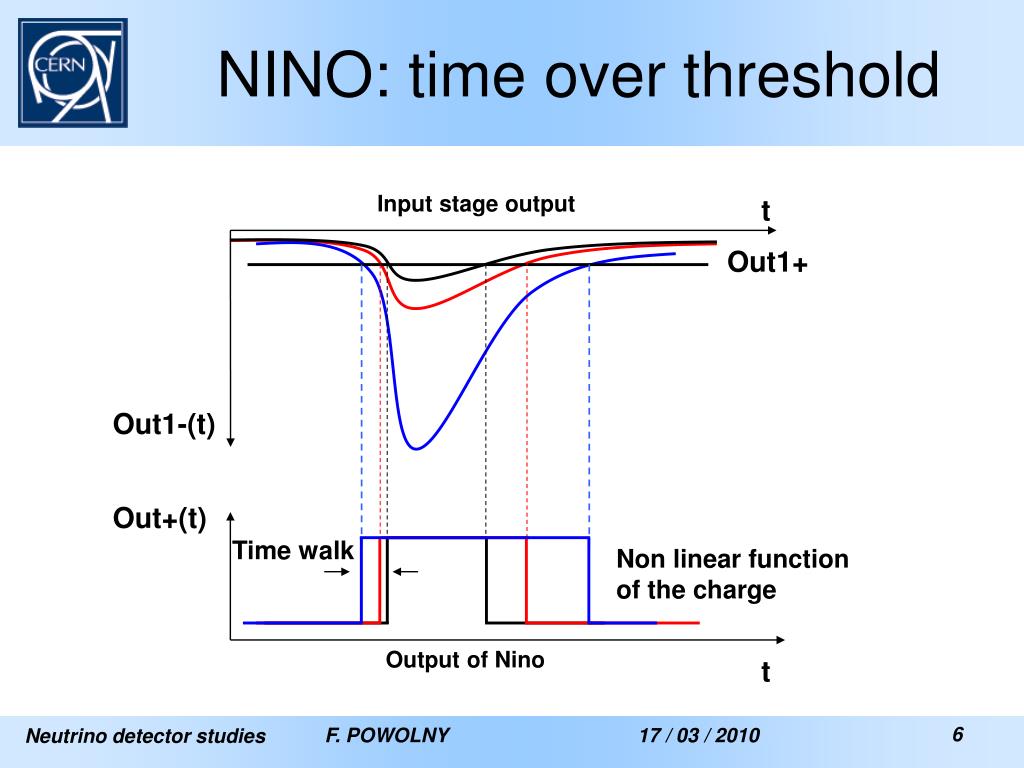 CERN

NINO: time over threshold

Input stage output

t

Out1+

Out1-(t)

Out+(t)

Time walk

Non linear function of the charge

Output of Nino

t

Neutrino detector studies

F. POWOLNY

17 / 03 / 2010

6